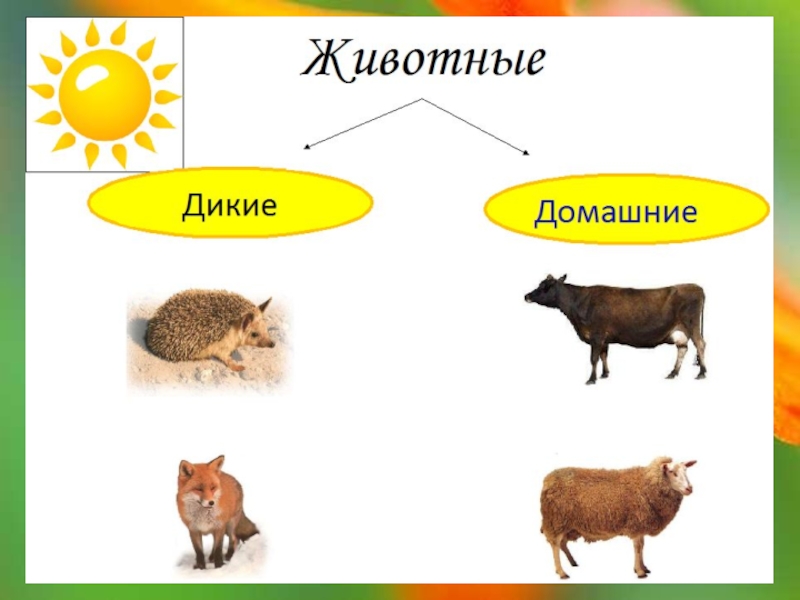 Животные

Дикие

Домашние